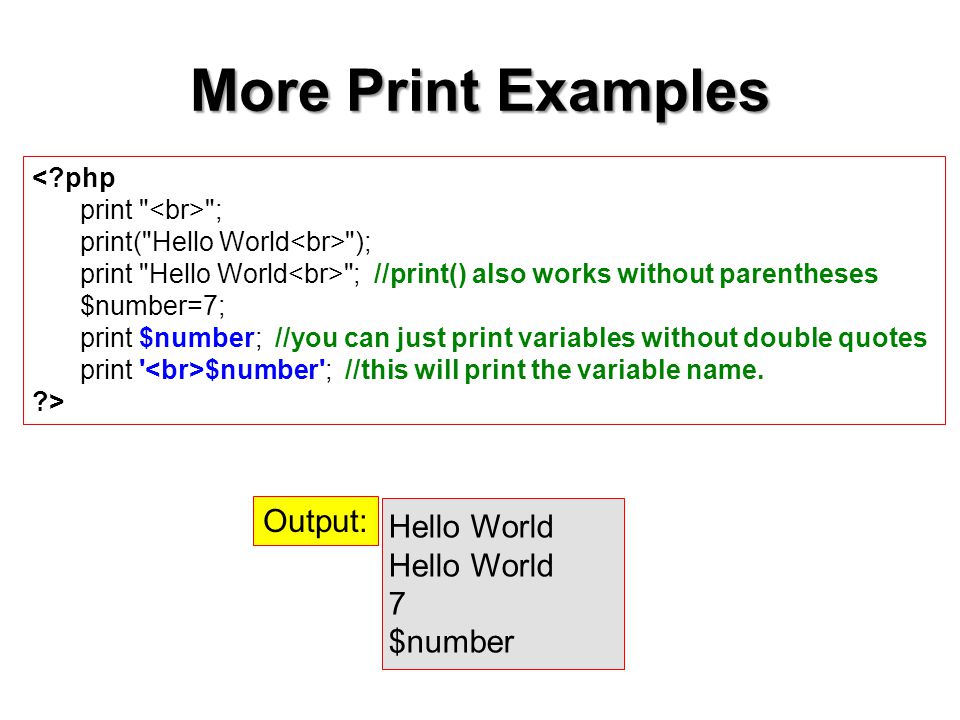 More Print Examples

<?php
print "<br>";
print("Hello World<br>");
print "Hello World<br>"; //print() also works without parentheses
$number=7;
print $number; //you can just print variables without double quotes
print '<br>$number'; //this will print the variable name.
?>

Output:

Hello World
Hello World
7
$number